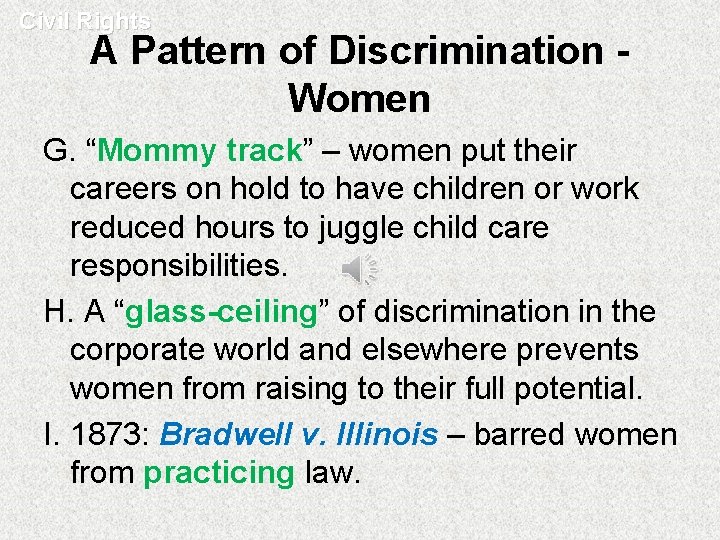 Civil Rights

A Pattern of Discrimination - Women

G. “Mommy track” – women put their careers on hold to have children or work reduced hours to juggle child care responsibilities.

H. A “glass-ceiling” of discrimination in the corporate world and elsewhere prevents women from raising to their full potential.

I. 1873: Bradwell v. Illinois – barred women from practicing law.